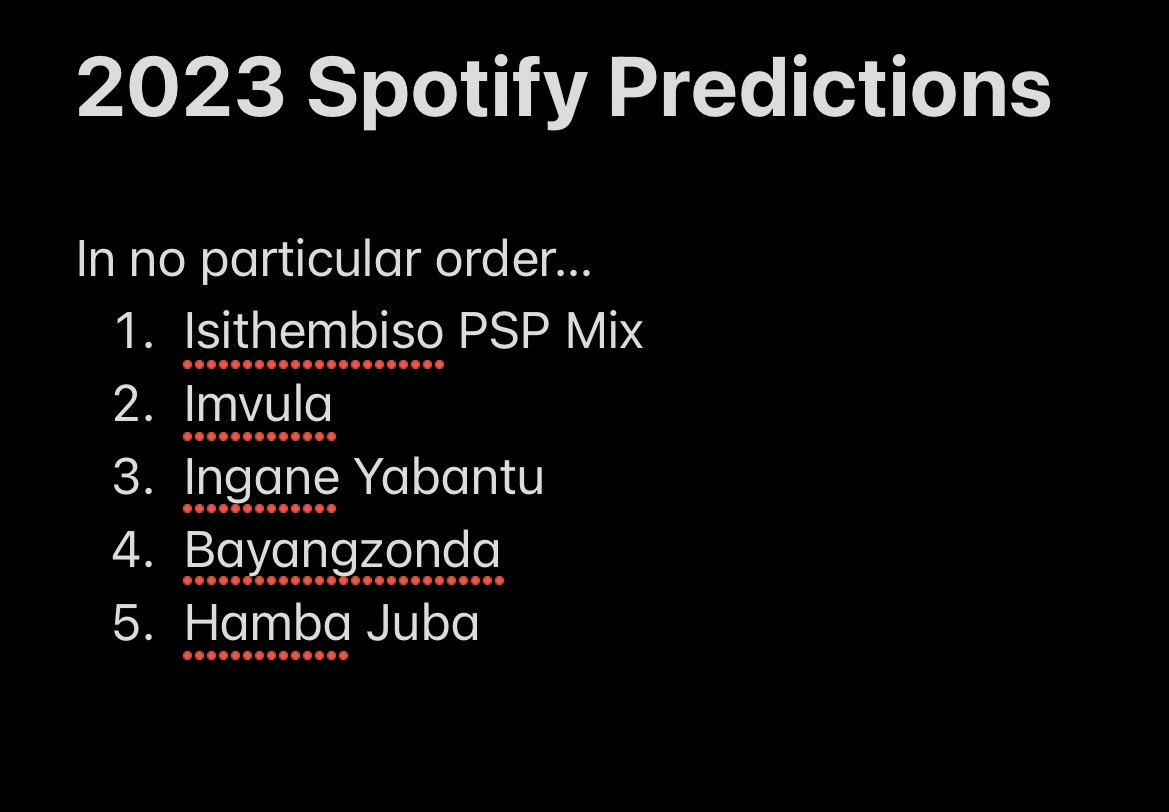 2023 Spotify Predictions

In no particular order...

1. Isithembiso PSP Mix
2. Imvula
3. Ingane Yabantu
4. Bayangzonda
5. Hamba Juba